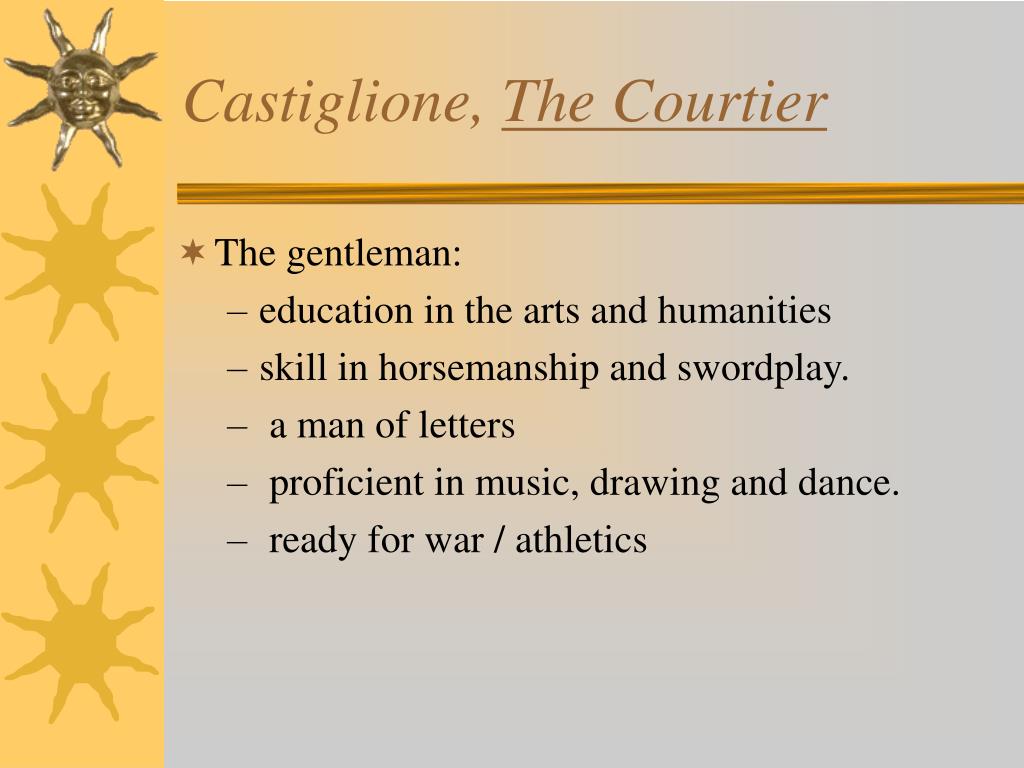 Castiglione, The Courtier

The gentleman:
– education in the arts and humanities
– skill in horsemanship and swordplay.
– a man of letters
– proficient in music, drawing and dance.
– ready for war / athletics